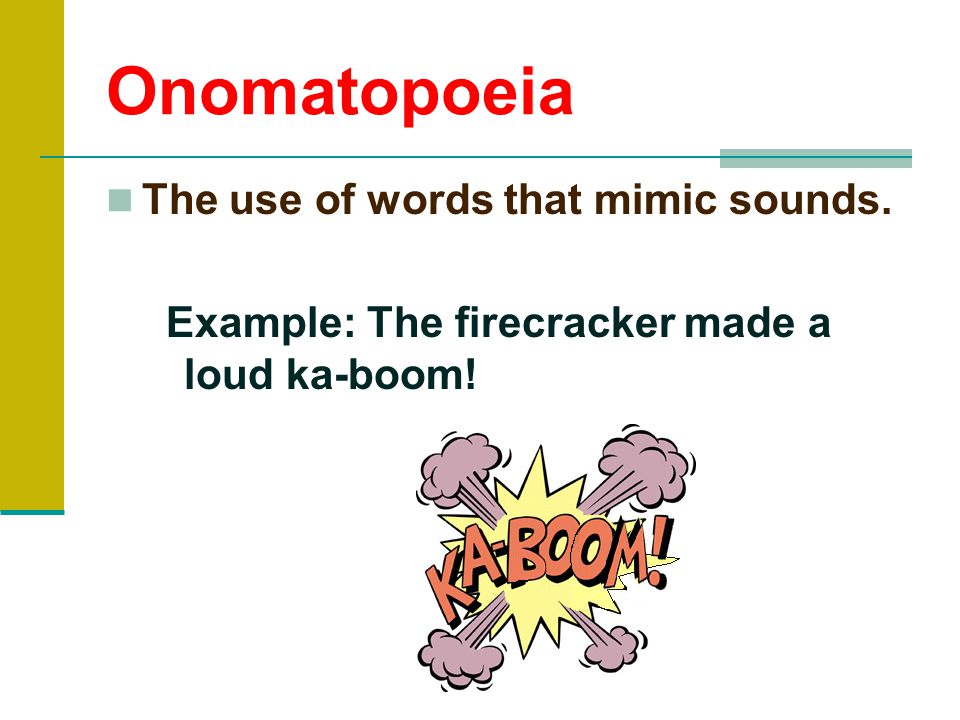 Onomatopoeia

The use of words that mimic sounds.

Example: The firecracker made a loud ka-boom!

KA-BOOM!